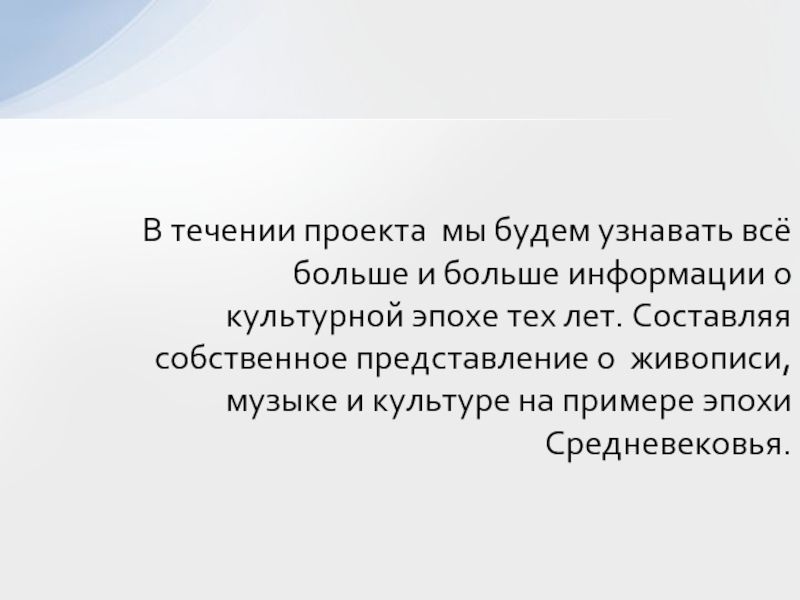 В течении проекта мы будем узнавать всё больше и больше информации о культурной эпохе тех лет. Составляя собственное представление о живописи, музыке и культуре на примере эпохи Средневековья.